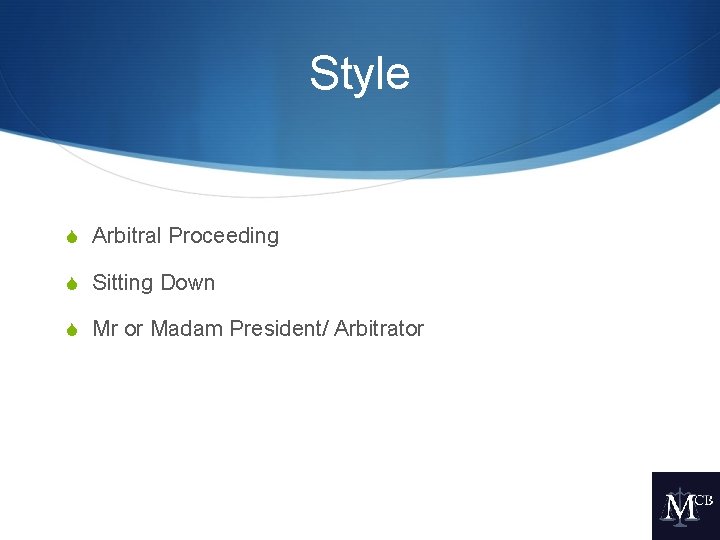 Style

Arbitral Proceeding

Sitting Down

Mr or Madam President/ Arbitrator

MCB